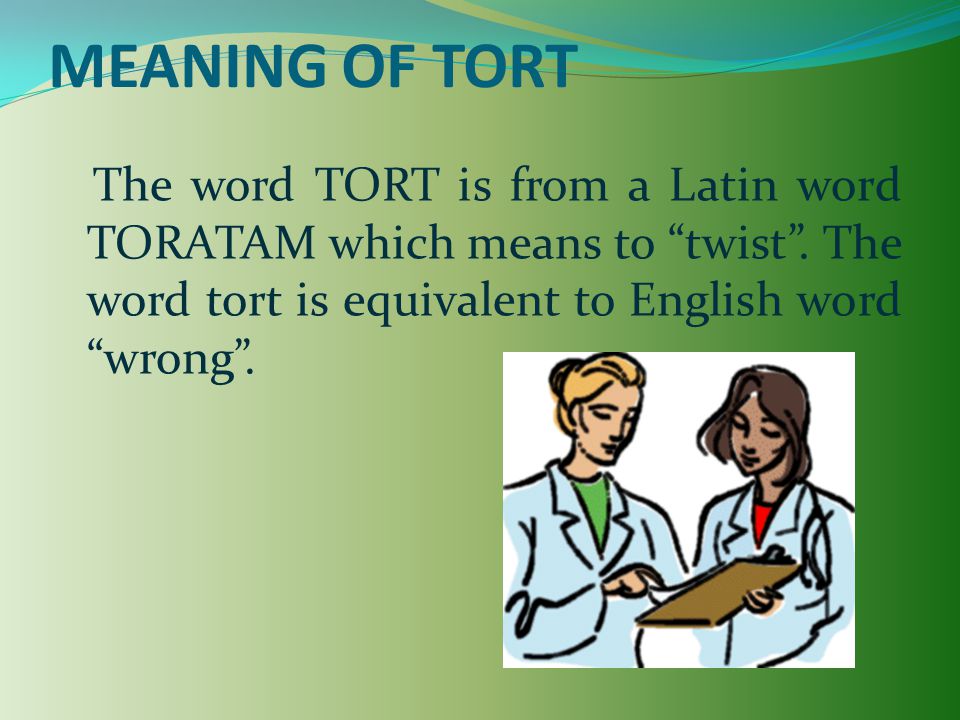 MEANING OF TORT

The word TORT is from a Latin word TORATAM which means to “twist”. The word tort is equivalent to English word “wrong”.